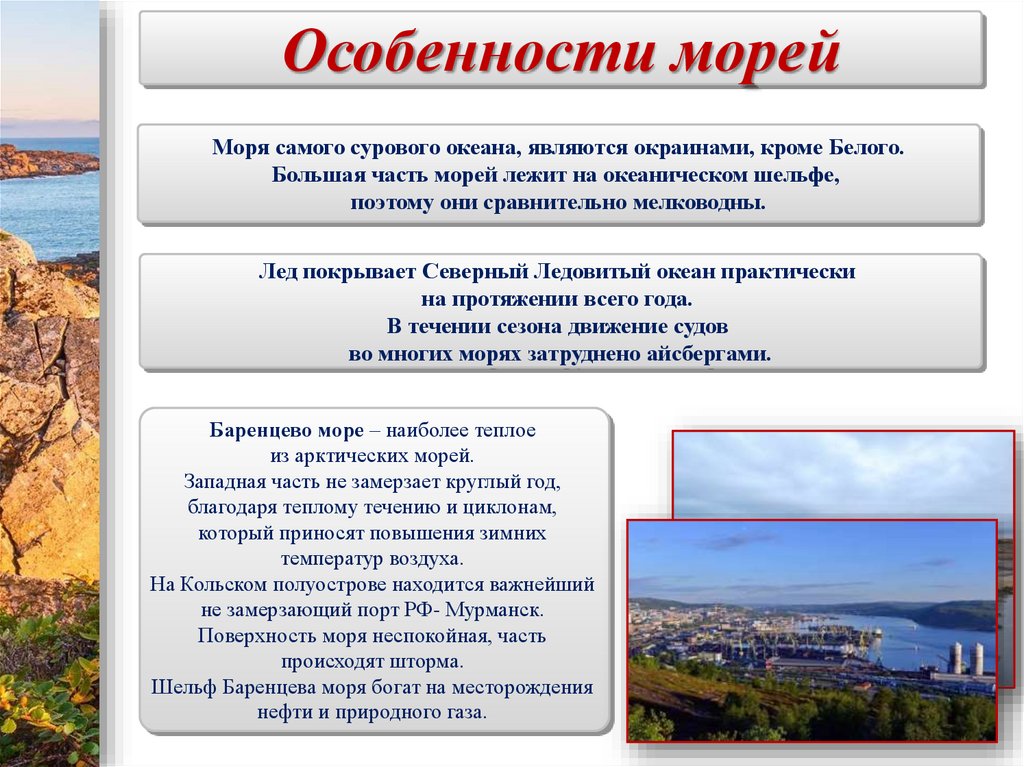 Особенности морей

Моря самого сурового океана, являются окраинами, кроме Белого. Большая часть морей лежит на океаническом шельфе, поэтому они сравнительно мелководны.

Лед покрывает Северный Ледовитый океан практически на протяжении всего года. В течении сезона движение судов во многих морях затруднено айсбергами.

Баренцево море – наиболее теплое из арктических морей. Западная часть не замерзает круглый год, благодаря теплому течению и циклонам, который приносят повышения зимних температур воздуха. На Кольском полуострове находится важнейший не замерзающий порт РФ- Мурманск. Поверхность моря неспокойная, часть происходят шторма. Шельф Баренцева моря богат на месторождения нефти и природного газа.